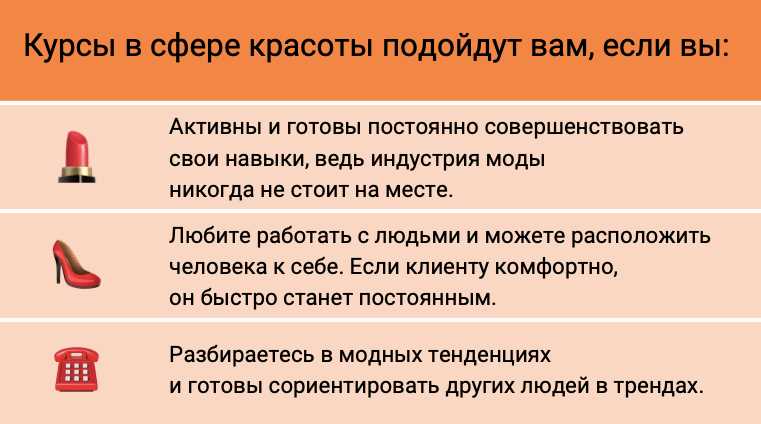 Курсы в сфере красоты подойдут вам, если вы:

Активны и готовы постоянно совершенствовать свои навыки, ведь индустрия моды никогда не стоит на месте.

Любите работать с людьми и можете расположить человека к себе. Если клиенту комфортно, он быстро станет постоянным.

Разбираетесь в модных тенденциях и готовы сориентировать других людей в трендах.